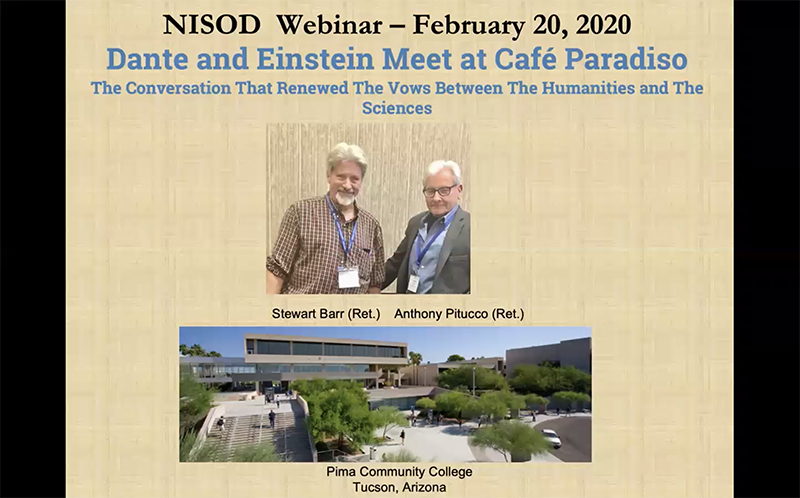 NISOD Webinar – February 20, 2020

Dante and Einstein Meet at Café Paradiso

The Conversation That Renewed The Vows Between The Humanities and The Sciences

Stewart Barr (Ret.) Anthony Pitucco (Ret.)

Pima Community College
Tucson, Arizona